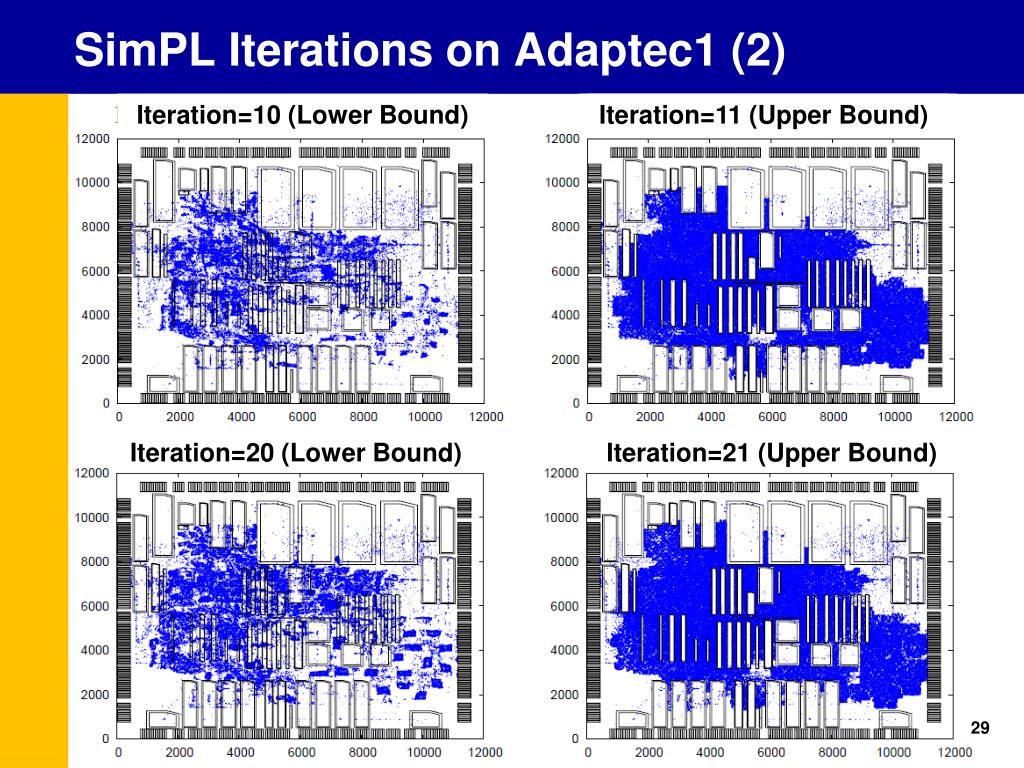 SimPL Iterations on Adaptec1 (2)

Iteration=10 (Lower Bound)

12000
10000
8000
6000
4000
2000
0
0 2000 4000 6000 8000 10000 12000

Iteration=11 (Upper Bound)

12000
10000
8000
6000
4000
2000
0
0 2000 4000 6000 8000 10000 12000

Iteration=20 (Lower Bound)

12000
10000
8000
6000
4000
2000
0
0 2000 4000 6000 8000 10000 12000

Iteration=21 (Upper Bound)

12000
10000
8000
6000
4000
2000
0
0 2000 4000 6000 8000 10000 12000

29